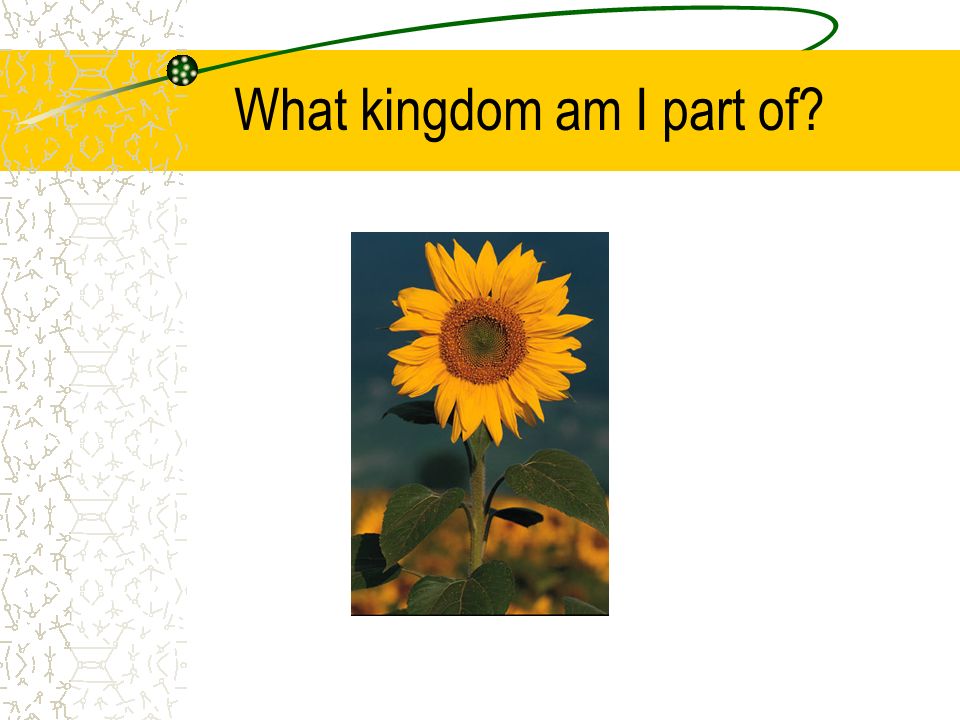 What kingdom am I part of?